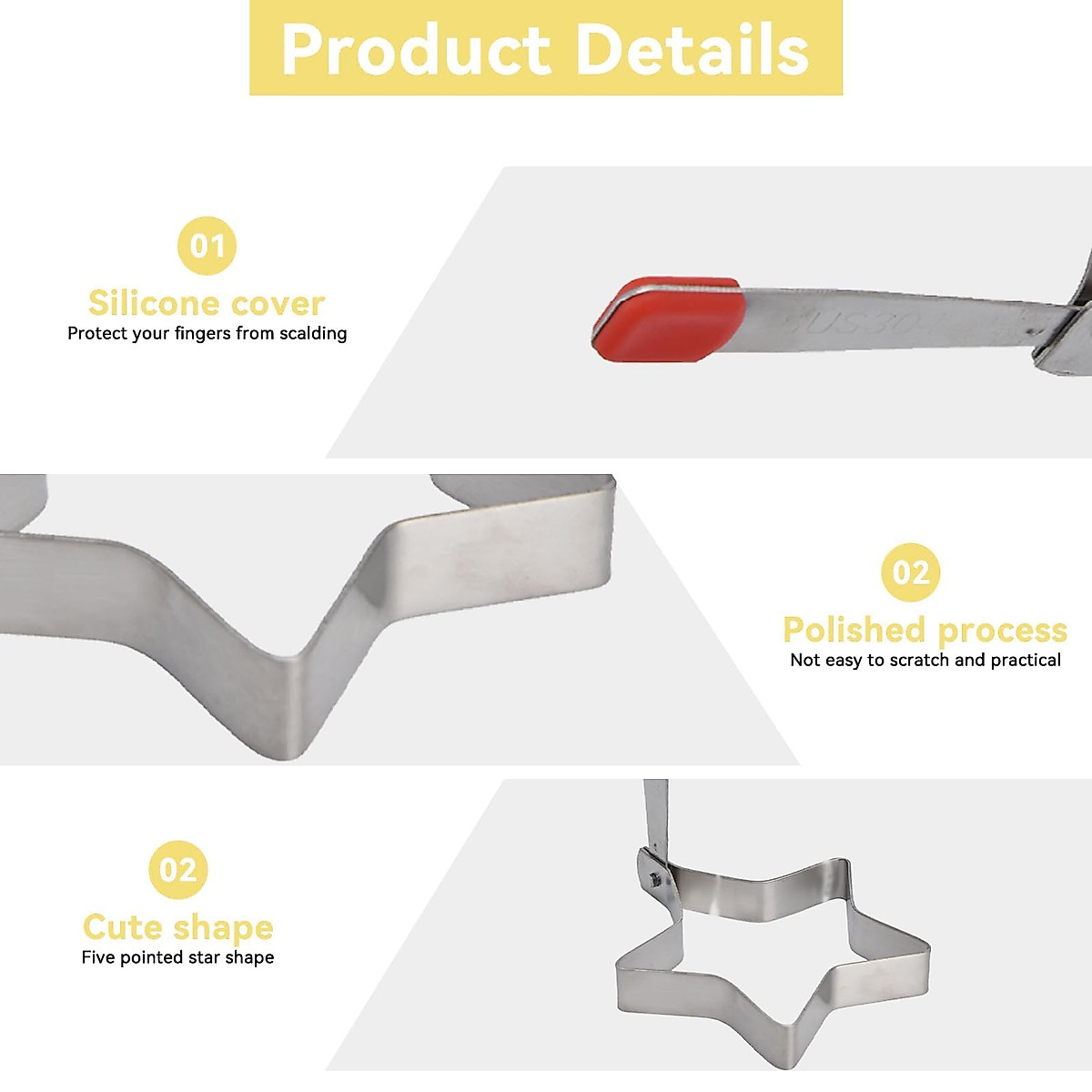 Product Details

01
Silicone cover
Protect your fingers from scalding

SUS30

02
Polished process
Not easy to scratch and practical

02
Cute shape
Five pointed star shape